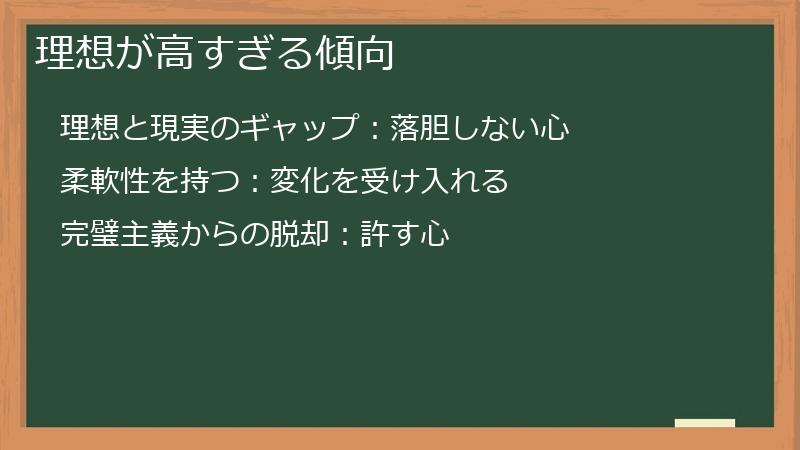 理想が高すぎる傾向

理想と現実のギャップ：落胆しない心

柔軟性を持つ：変化を受け入れる

完璧主義からの脱却：許す心